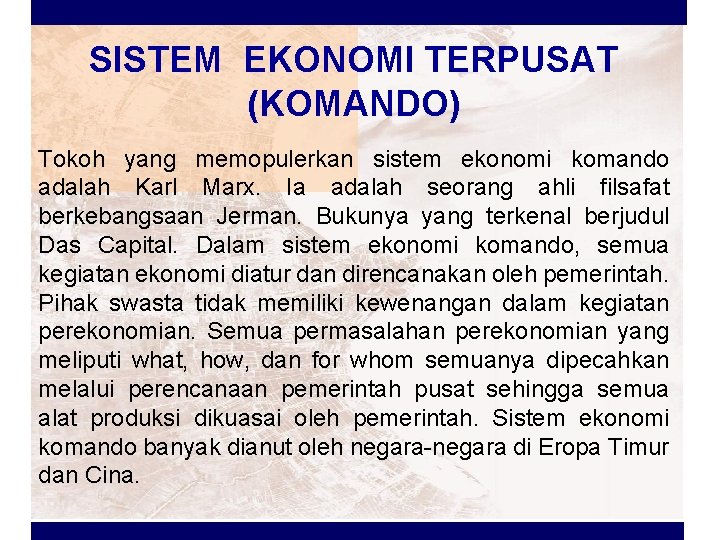 SISTEM EKONOMI TERPUSAT (KOMANDO)

Tokoh yang memopulerkan sistem ekonomi komando adalah Karl Marx. Ia adalah seorang ahli filsafat berkebangsaan Jerman. Bukunya yang terkenal berjudul Das Capital. Dalam sistem ekonomi komando, semua kegiatan ekonomi diatur dan direncanakan oleh pemerintah. Pihak swasta tidak memiliki kewenangan dalam kegiatan perekonomian. Semua permasalahan perekonomian yang meliputi what, how, dan for whom semuanya dipecahkan melalui perencanaan pemerintah pusat sehingga semua alat produksi dikuasai oleh pemerintah. Sistem ekonomi komando banyak dianut oleh negara-negara di Eropa Timur dan Cina.